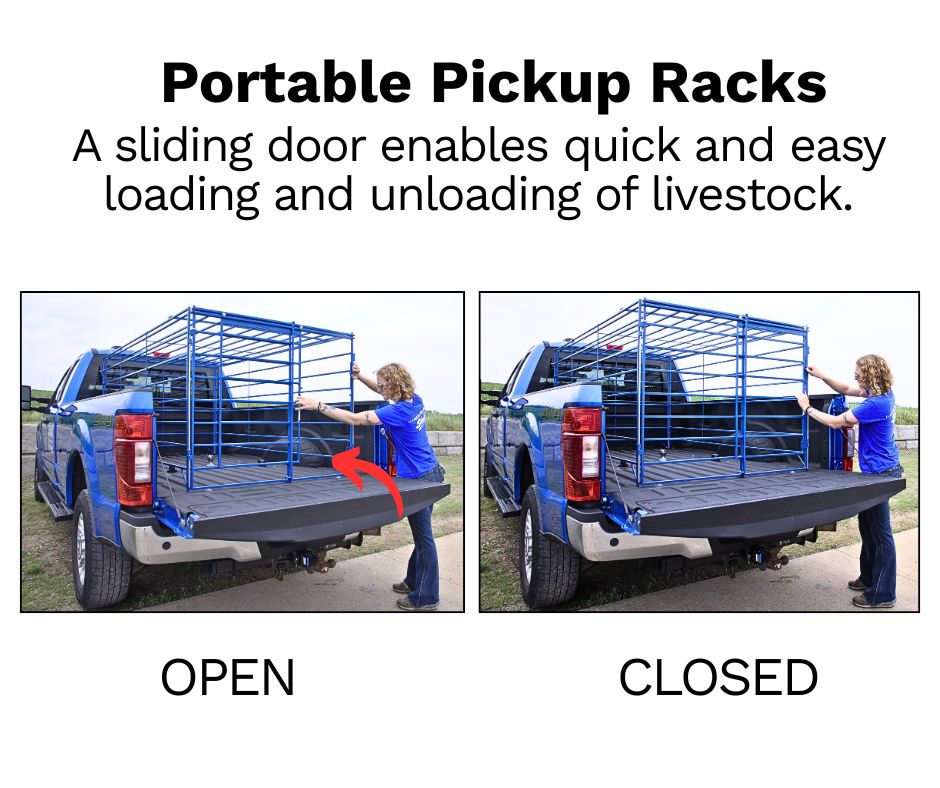 Portable Pickup Racks

A sliding door enables quick and easy loading and unloading of livestock.

OPEN

CLOSED